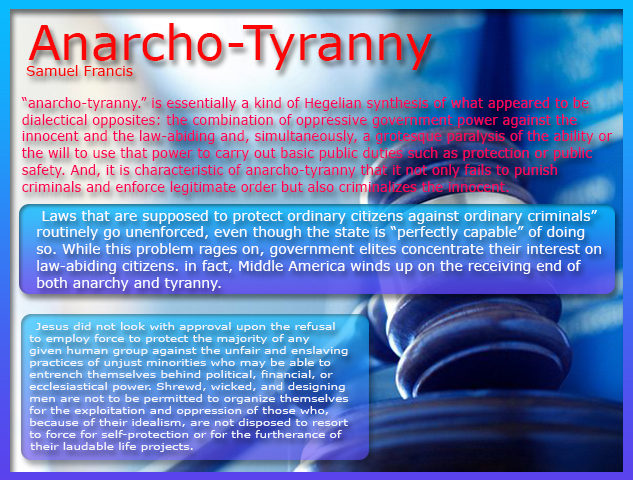 Anarcho-Tyranny
Samuel Francis

“anarcho-tyranny.” is essentially a kind of Hegelian synthesis of what appeared to be dialectical opposites: the combination of oppressive government power against the innocent and the law-abiding and, simultaneously, a grotesque paralysis of the ability or the will to use that power to carry out basic public duties such as protection or public safety. And, it is characteristic of anarcho-tyranny that it not only fails to punish criminals and enforce legitimate order but also criminalizes the innocent.

Laws that are supposed to protect ordinary citizens against ordinary criminals” routinely go unenforced, even though the state is “perfectly capable” of doing so. While this problem rages on, government elites concentrate their interest on law-abiding citizens. in fact, Middle America winds up on the receiving end of both anarchy and tyranny.

Jesus did not look with approval upon the refusal to employ force to protect the majority of any given human group against the unfair and enslaving practices of unjust minorities who may be able to entrench themselves behind political, financial, or ecclesiastical power. Shrewd, wicked, and designing men are not to be permitted to organize themselves for the exploitation and oppression of those who, because of their idealism, are not disposed to resort to force for self-protection or for the furtherance of their laudable life projects.